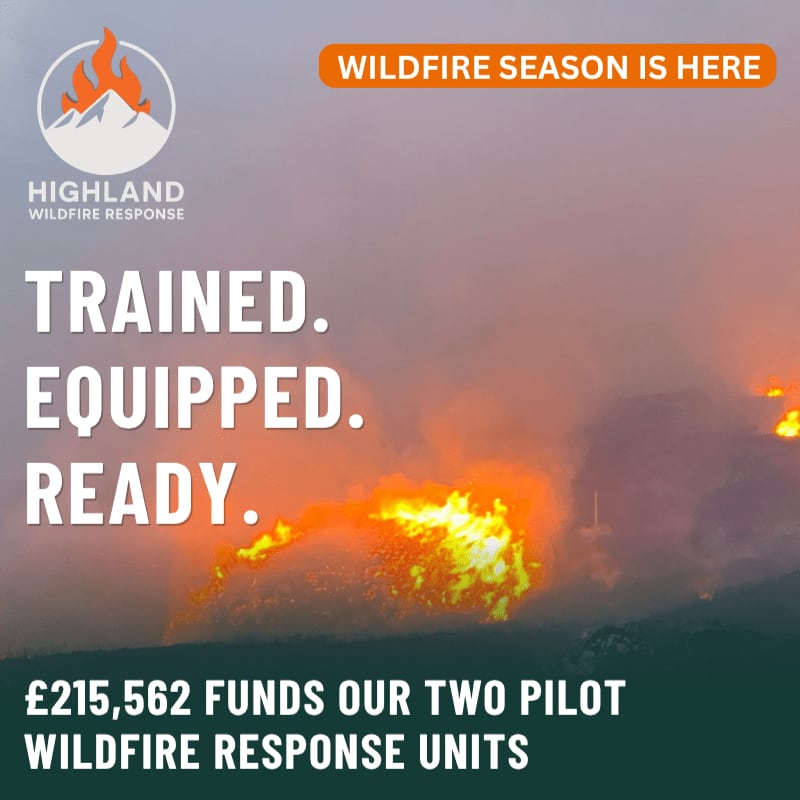 HIGHLAND
WILDFIRE RESPONSE

WILDFIRE SEASON IS HERE

TRAINED.
EQUIPPED.
READY.

£215,562 FUNDS OUR TWO PILOT WILDFIRE RESPONSE UNITS